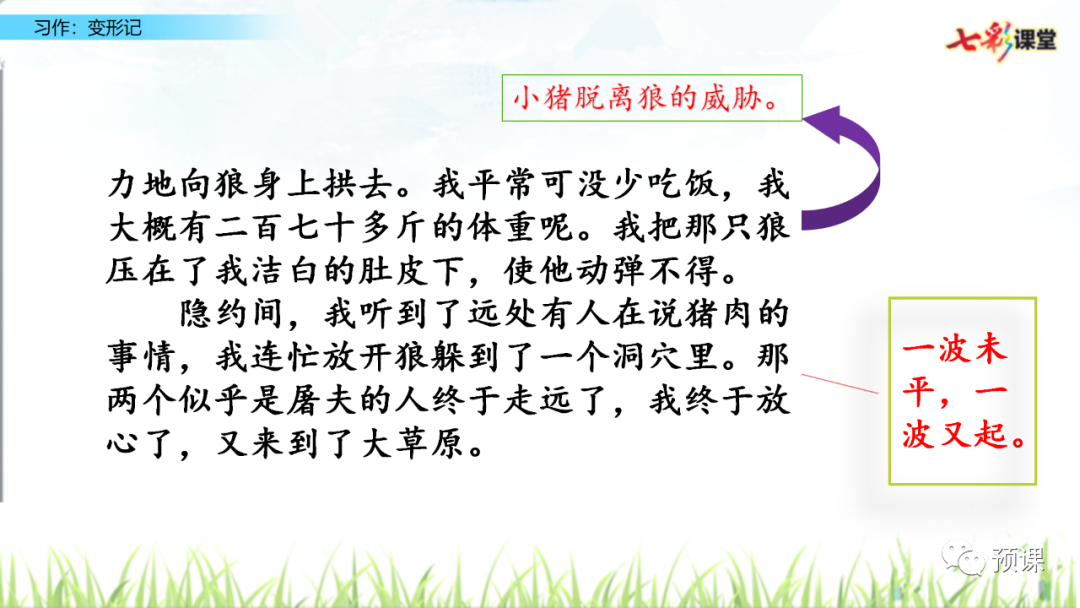 习作：变形记

七彩课堂

小猪脱离狼的威胁。

力地向狼身上拱去。我平常可没少吃饭，我大概有二百七十多斤的体重呢。我把那只狼压在了我洁白的肚皮下，使他动弹不得。

隐约间，我听到了远处有人在说猪肉的事情，我连忙放开狼躲到了一个洞穴里。那两个似乎是屠夫的人终于走远了，我终于放心了，又来到了大草原。

一波未平，一波又起。

预课